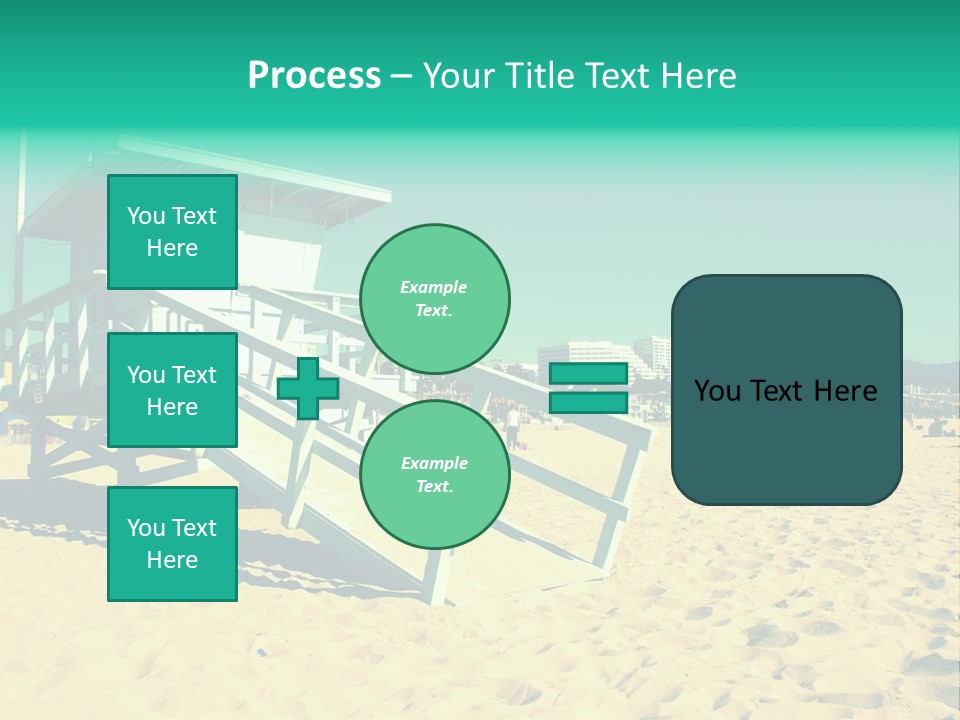 Process – Your Title Text Here

You Text Here

You Text Here

You Text Here

Example Text.

Example Text.

You Text Here